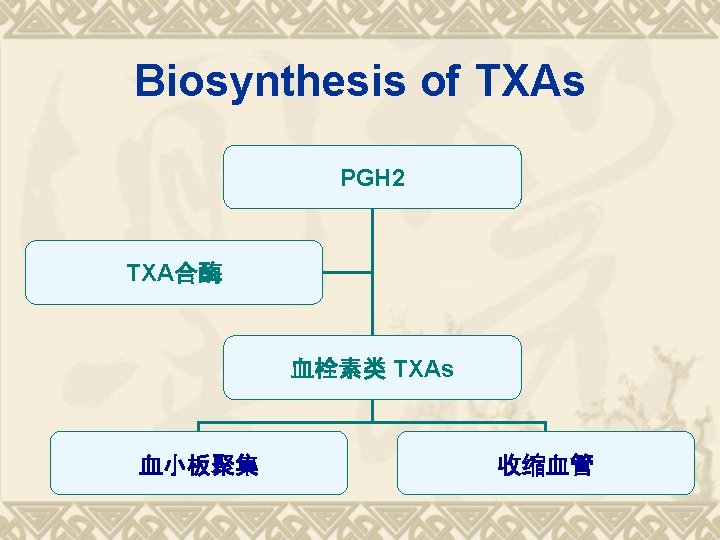 Biosynthesis of TXAs

PGH2

TXA合酶

血栓素类 TXAs

血小板聚集

收缩血管